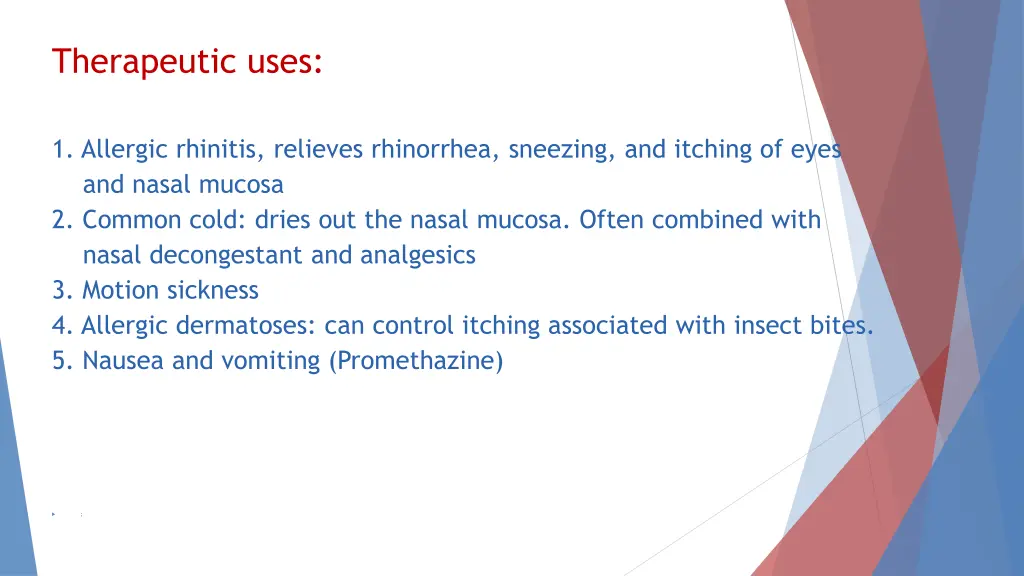 Therapeutic uses:

1. Allergic rhinitis, relieves rhinorrhea, sneezing, and itching of eyes and nasal mucosa
2. Common cold: dries out the nasal mucosa. Often combined with nasal decongestant and analgesics
3. Motion sickness
4. Allergic dermatoses: can control itching associated with insect bites.
5. Nausea and vomiting (Promethazine)